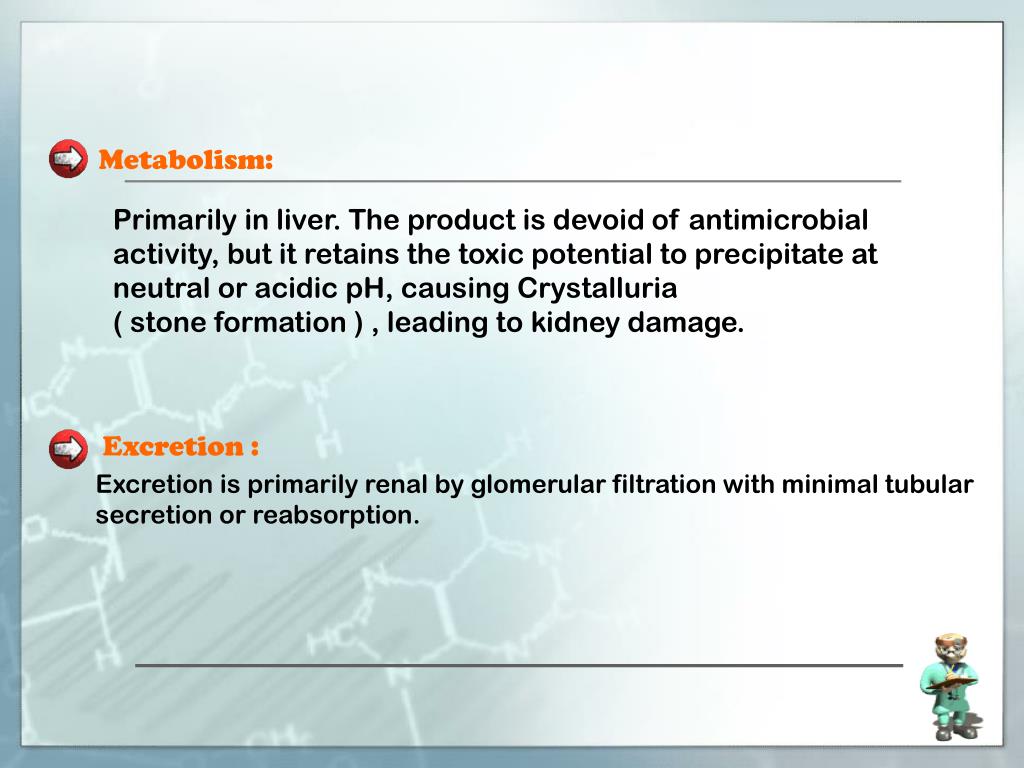 Metabolism:

Primarily in liver. The product is devoid of antimicrobial activity, but it retains the toxic potential to precipitate at neutral or acidic pH, causing Crystalluria ( stone formation ) , leading to kidney damage.

Excretion :

Excretion is primarily renal by glomerular filtration with minimal tubular secretion or reabsorption.